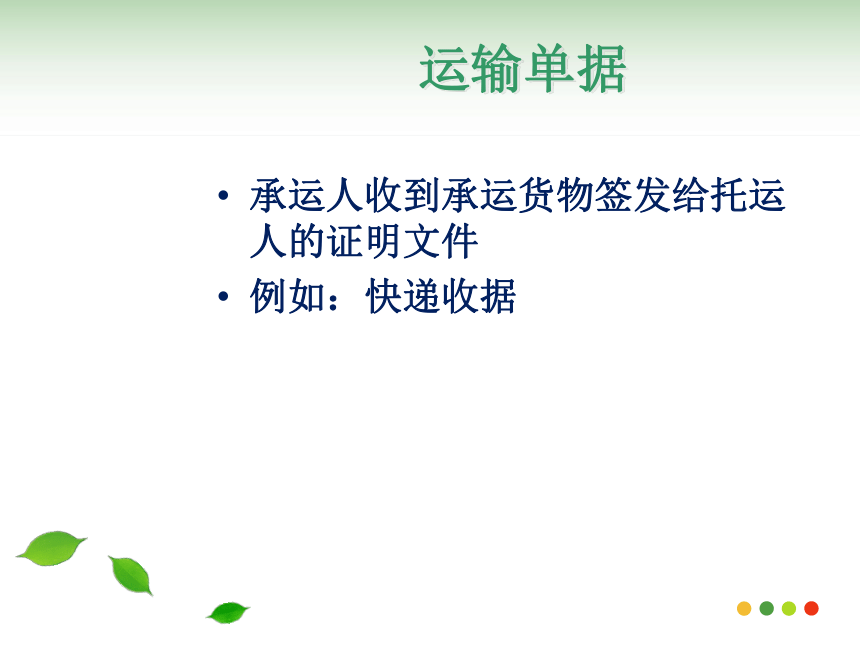 运输单据

• 承运人收到承运货物签发给托运人的证明文件
• 例如：快递收据